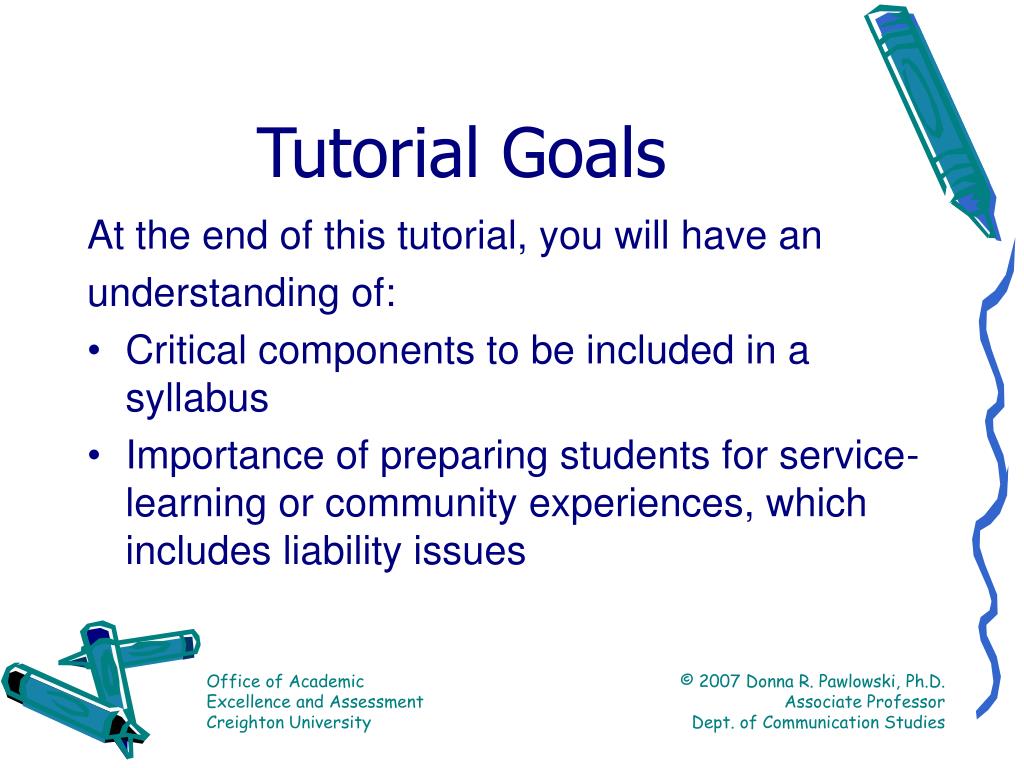 Tutorial Goals

At the end of this tutorial, you will have an understanding of:

• Critical components to be included in a syllabus
• Importance of preparing students for service-learning or community experiences, which includes liability issues

Office of Academic
Excellence and Assessment
Creighton University

© 2007 Donna R. Pawlowski, Ph.D.
Associate Professor
Dept. of Communication Studies